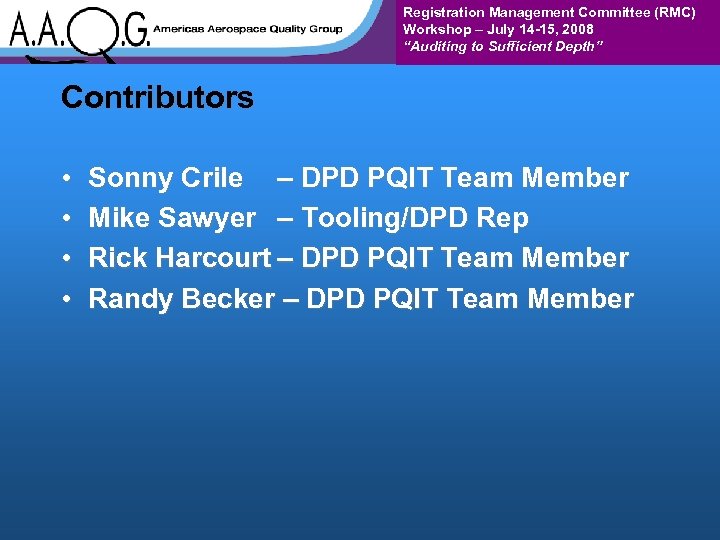 A.A.Q.G. Americas Aerospace Quality Group

Registration Management Committee (RMC)
Workshop – July 14-15, 2008
"Auditing to Sufficient Depth"

Contributors

• Sonny Crile – DPD PQIT Team Member
• Mike Sawyer – Tooling/DPD Rep
• Rick Harcourt – DPD PQIT Team Member
• Randy Becker – DPD PQIT Team Member